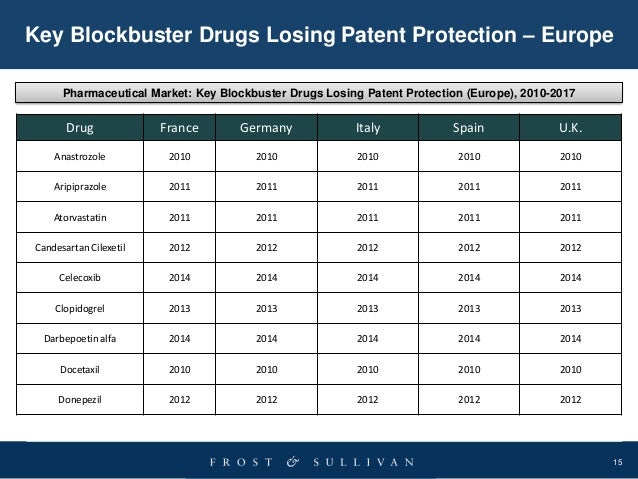 Key Blockbuster Drugs Losing Patent Protection – Europe

Pharmaceutical Market: Key Blockbuster Drugs Losing Patent Protection (Europe), 2010-2017

| Drug | France | Germany | Italy | Spain | U.K. |
|---|---|---|---|---|---|
| Anastrozole | 2010 | 2010 | 2010 | 2010 | 2010 |
| Aripiprazole | 2011 | 2011 | 2011 | 2011 | 2011 |
| Atorvastatin | 2011 | 2011 | 2011 | 2011 | 2011 |
| Candesartan Cilexetil | 2012 | 2012 | 2012 | 2012 | 2012 |
| Celecoxib | 2014 | 2014 | 2014 | 2014 | 2014 |
| Clopidogrel | 2013 | 2013 | 2013 | 2013 | 2013 |
| Darbepoetin alfa | 2014 | 2014 | 2014 | 2014 | 2014 |
| Docetaxil | 2010 | 2010 | 2010 | 2010 | 2010 |
| Donepezil | 2012 | 2012 | 2012 | 2012 | 2012 |

FROST & SULLIVAN

15